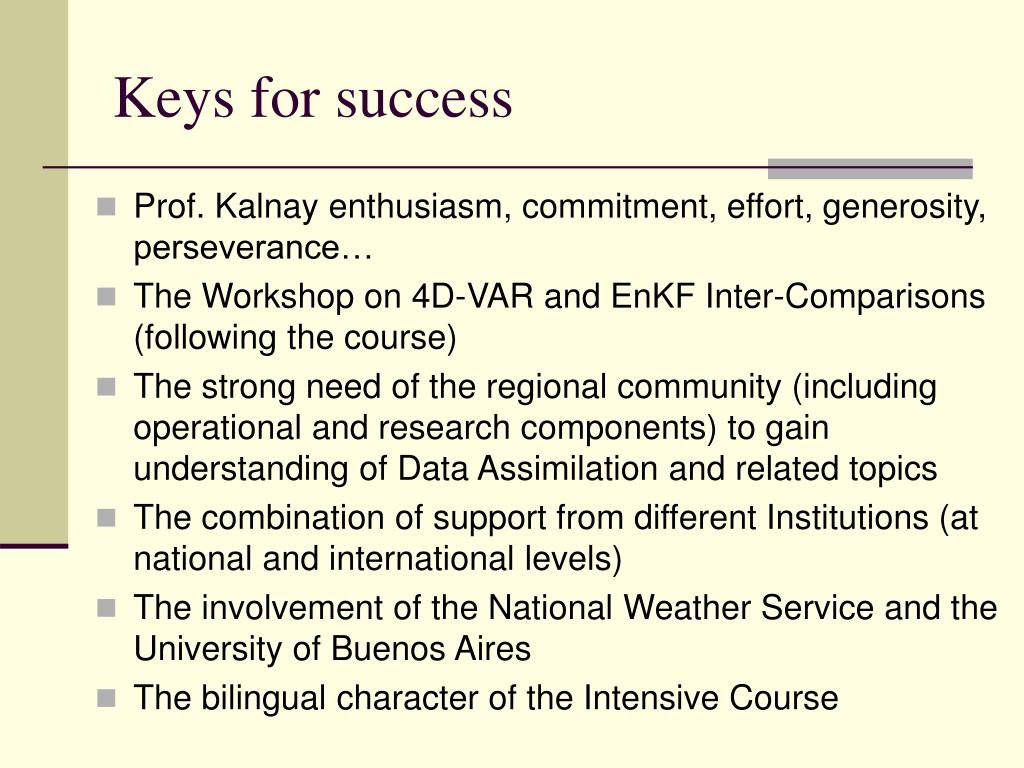 Keys for success

- Prof. Kalnay enthusiasm, commitment, effort, generosity, perseverance…
- The Workshop on 4D-VAR and EnKF Inter-Comparisons (following the course)
- The strong need of the regional community (including operational and research components) to gain understanding of Data Assimilation and related topics
- The combination of support from different Institutions (at national and international levels)
- The involvement of the National Weather Service and the University of Buenos Aires
- The bilingual character of the Intensive Course